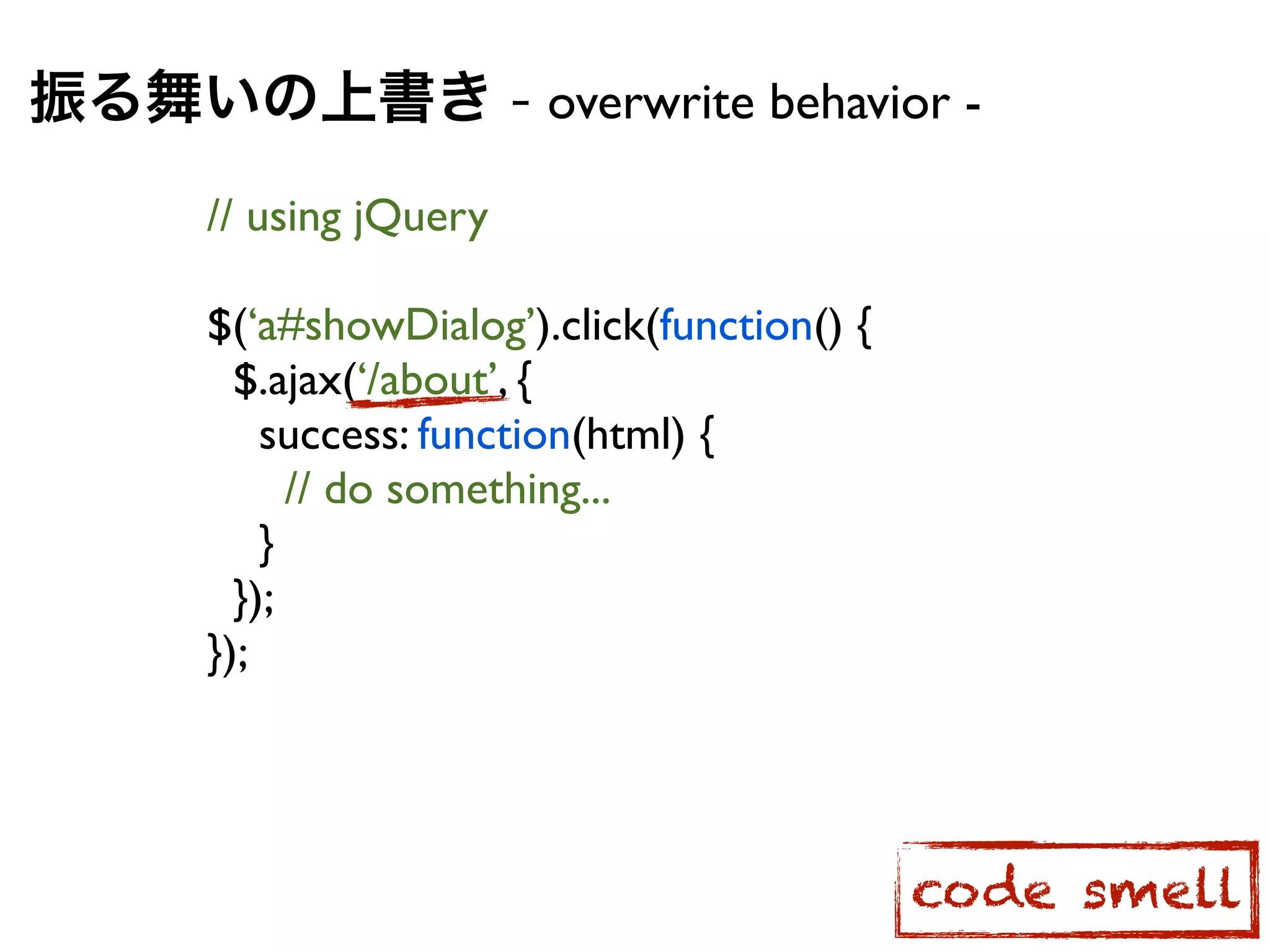 振る舞いの上書き - overwrite behavior -

// using jQuery

$(‘a#showDialog’).click(function() {
$.ajax(‘/about’, {
success: function(html) {
// do something...
}
});
});

code smell